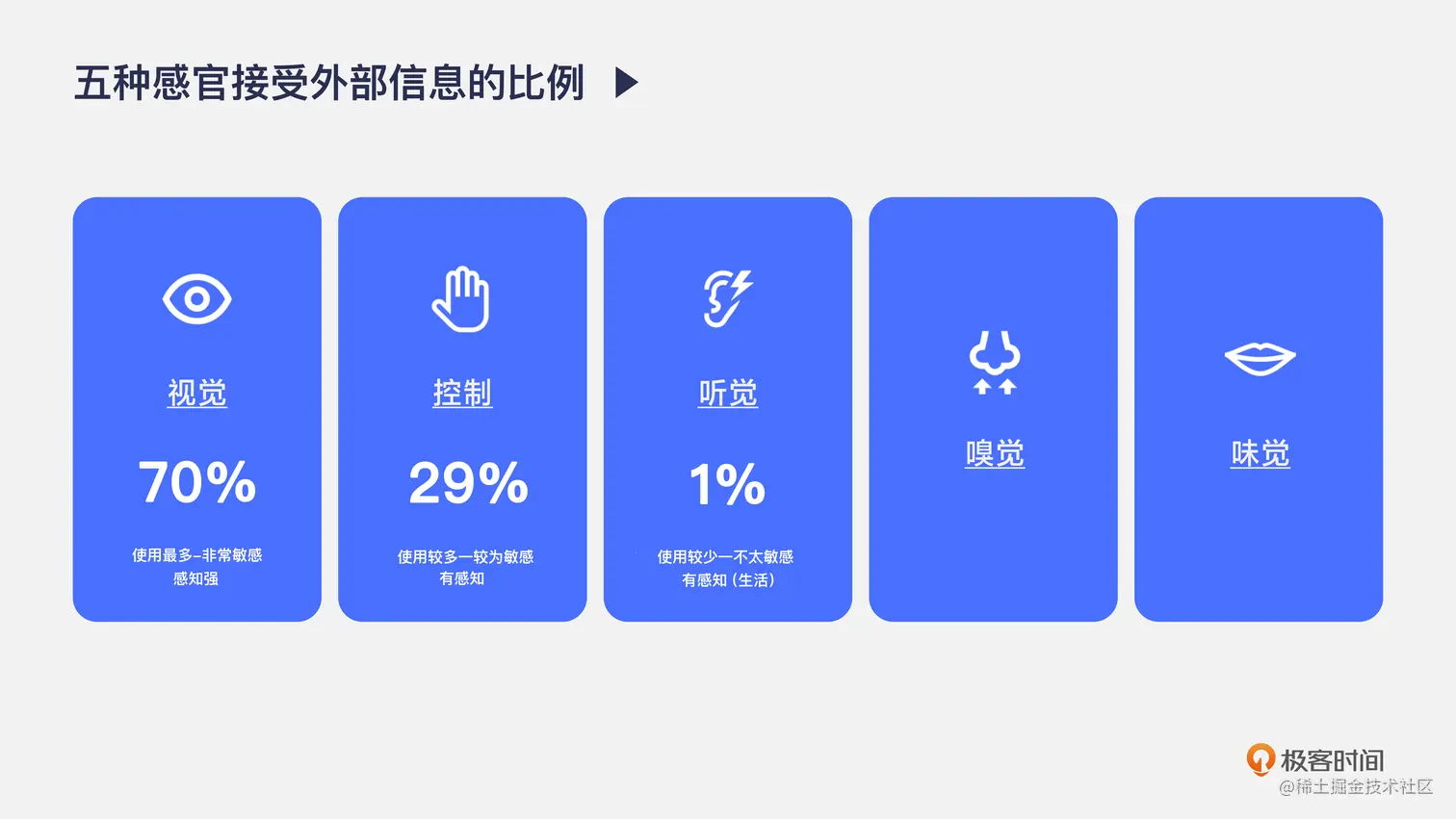 五种感官接受外部信息的比例

视觉

70%

使用最多–非常敏感
感知强

控制

29%

使用较多—较为敏感
有感知

听觉

1%

使用较少—不太敏感
有感知（生活）

嗅觉

味觉

极客时间
@稀土掘金技术社区